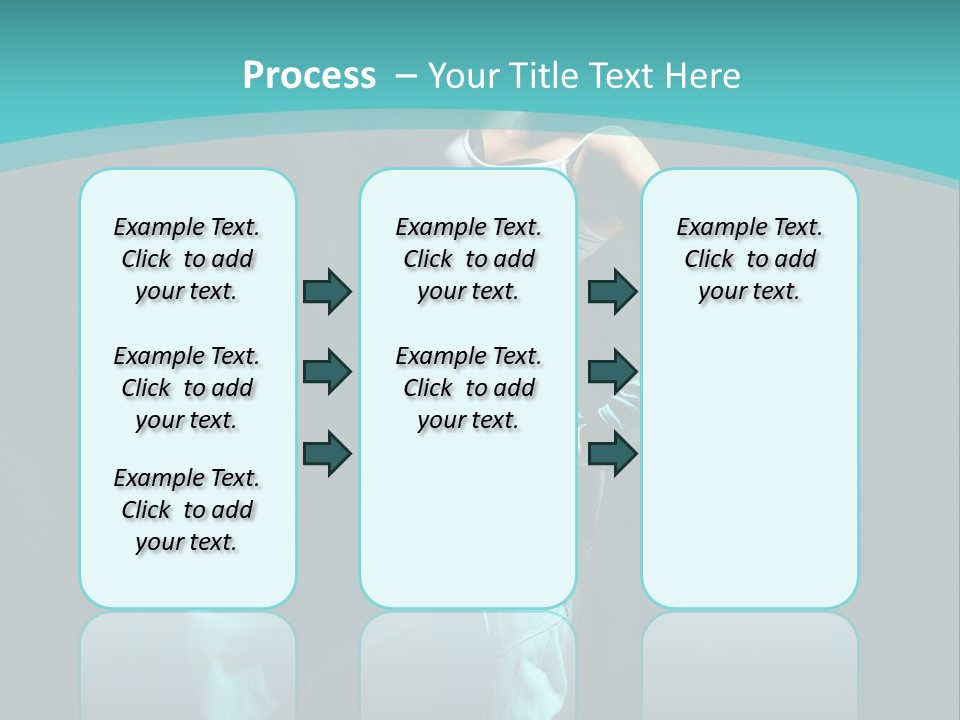 Process – Your Title Text Here

Example Text. Click to add your text.

Example Text. Click to add your text.

Example Text. Click to add your text.

Example Text. Click to add your text.

Example Text. Click to add your text.

Example Text. Click to add your text.